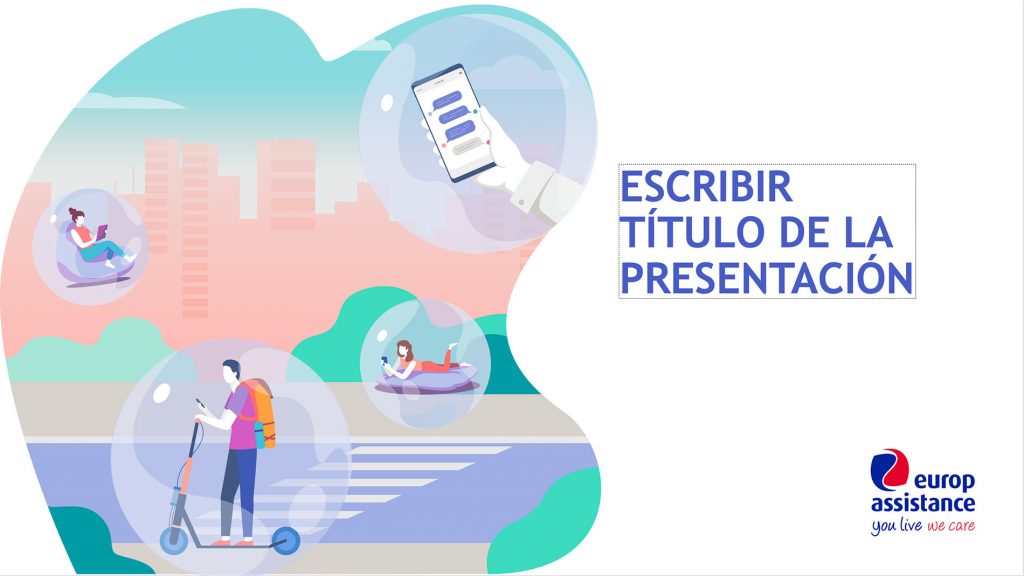 ESCRIBIR TÍTULO DE LA PRESENTACIÓN

europ assistance
you live we care